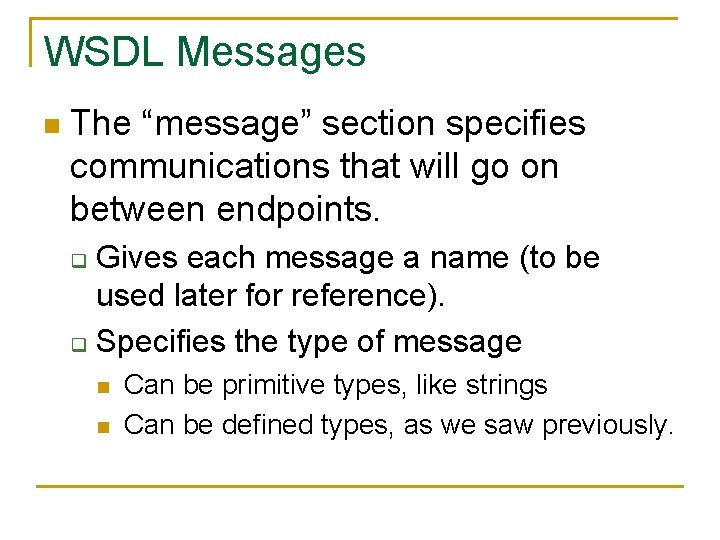 WSDL Messages

The “message” section specifies communications that will go on between endpoints.

Gives each message a name (to be used later for reference).

Specifies the type of message

Can be primitive types, like strings

Can be defined types, as we saw previously.